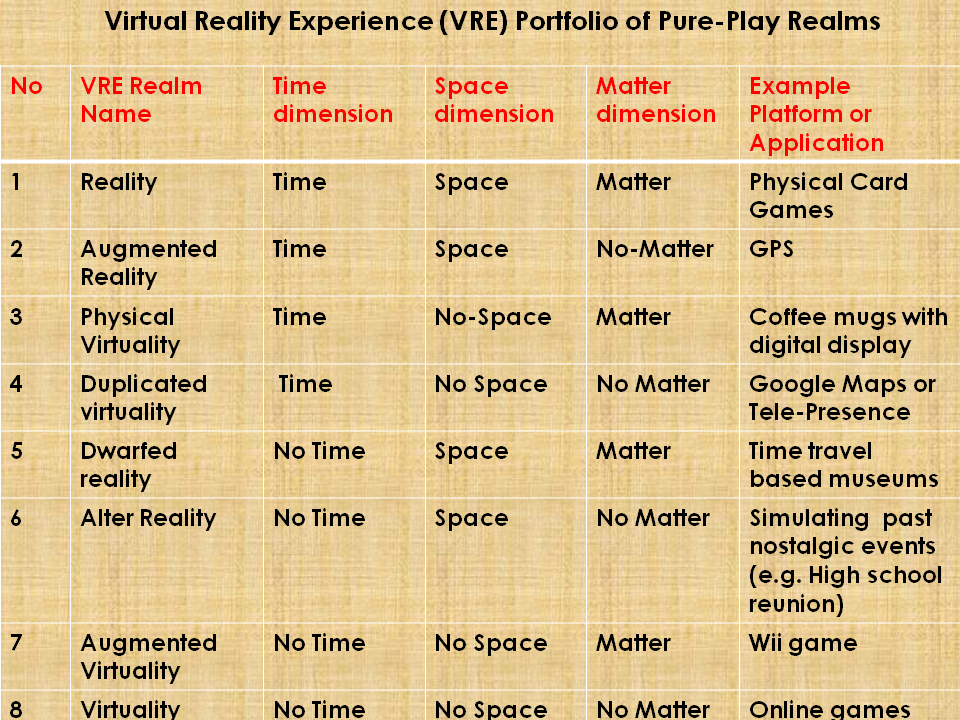 Virtual Reality Experience (VRE) Portfolio of Pure-Play Realms

| No | VRE Realm Name | Time dimension | Space dimension | Matter dimension | Example Platform or Application |
|---|---|---|---|---|---|
| 1 | Reality | Time | Space | Matter | Physical Card Games |
| 2 | Augmented Reality | Time | Space | No-Matter | GPS |
| 3 | Physical Virtuality | Time | No-Space | Matter | Coffee mugs with digital display |
| 4 | Duplicated virtuality | Time | No Space | No Matter | Google Maps or Tele-Presence |
| 5 | Dwarfed reality | No Time | Space | Matter | Time travel based museums |
| 6 | Alter Reality | No Time | Space | No Matter | Simulating past nostalgic events (e.g. High school reunion) |
| 7 | Augmented Virtuality | No Time | No Space | Matter | Wii game |
| 8 | Virtuality | No Time | No Space | No Matter | Online games |